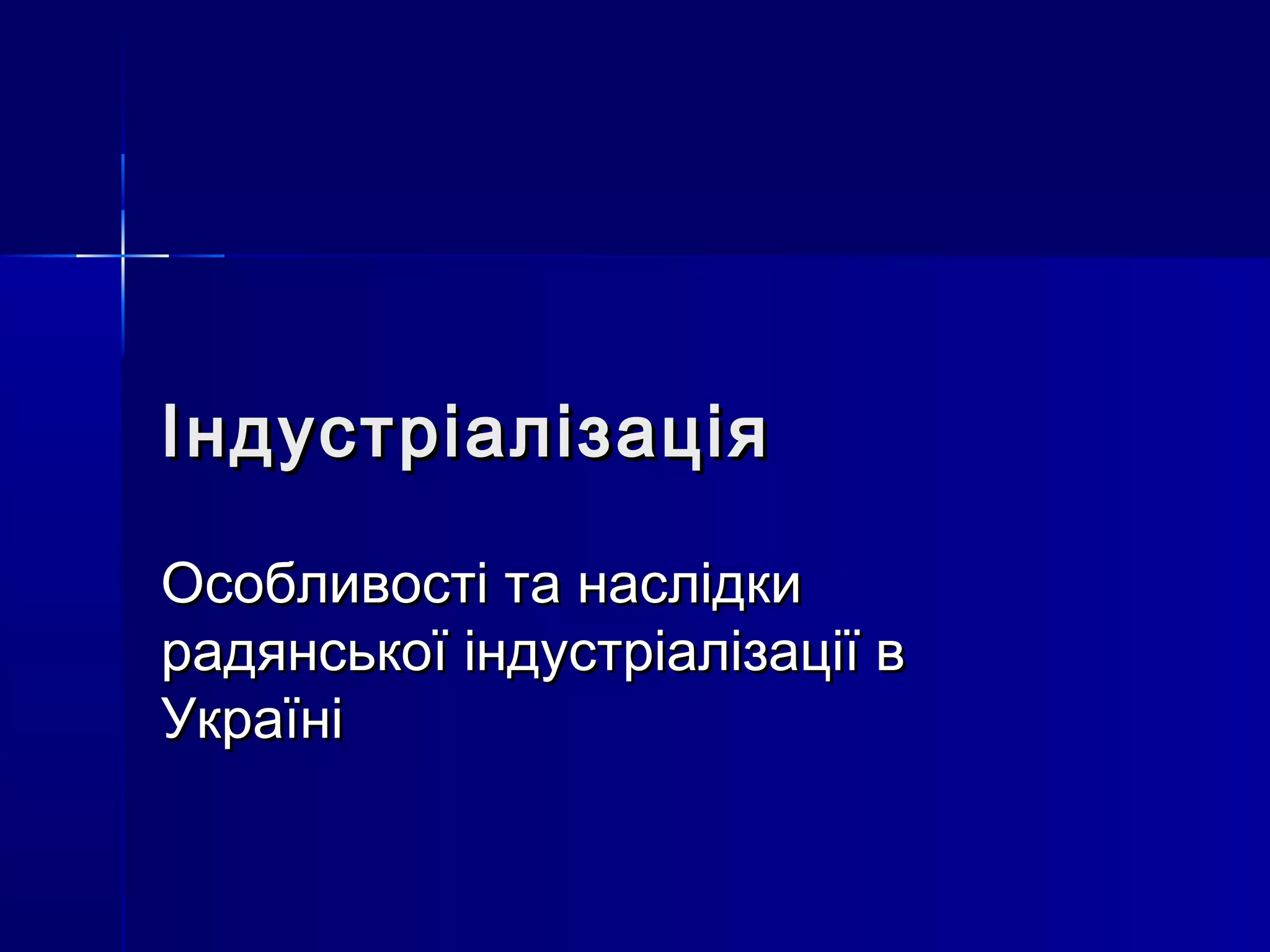 Індустріалізація

Особливості та наслідки радянської індустріалізації в Україні